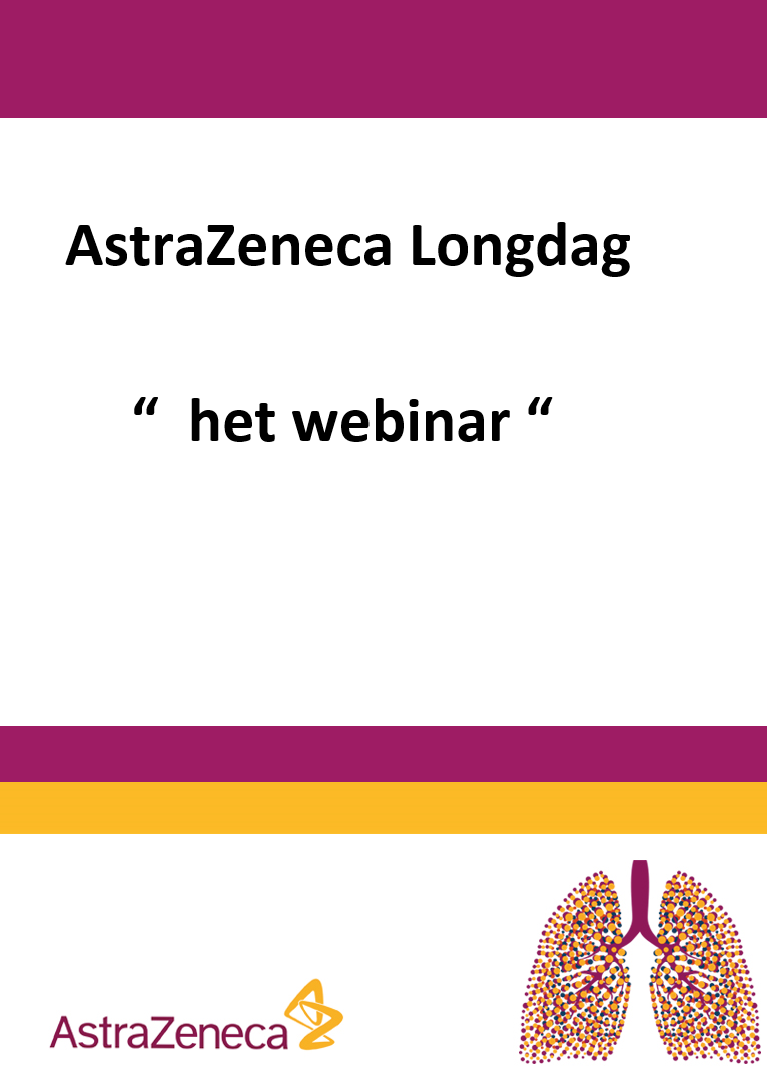 AstraZeneca Longdag

“ het webinar “

AstraZeneca